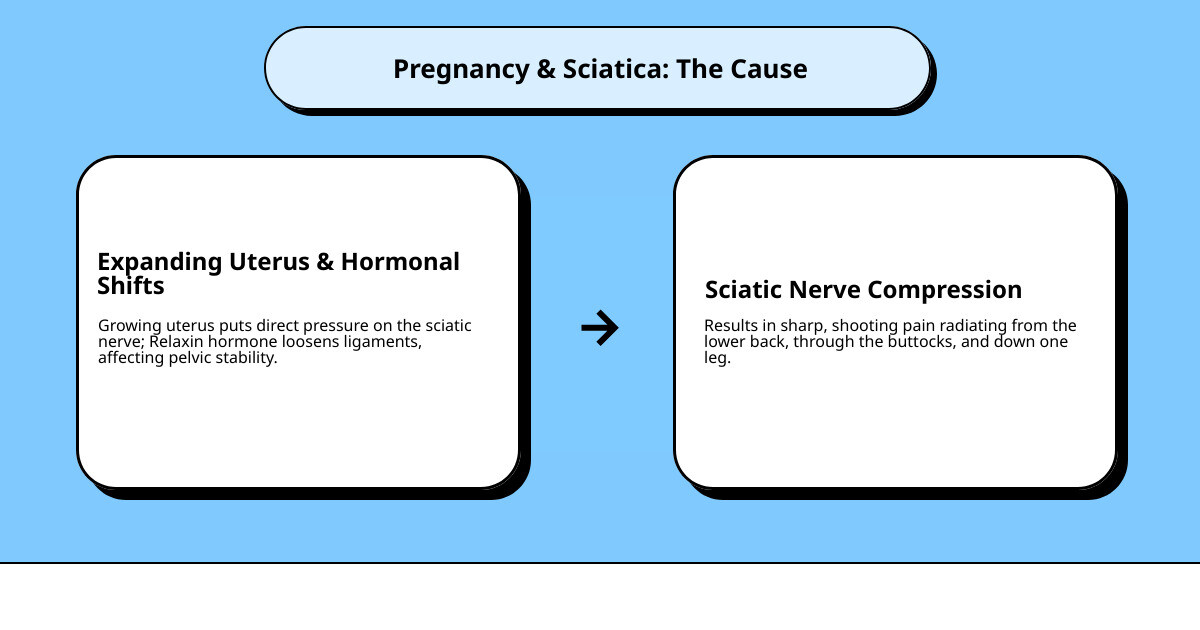 Pregnancy & Sciatica: The Cause

Expanding Uterus & Hormonal Shifts

Growing uterus puts direct pressure on the sciatic nerve; Relaxin hormone loosens ligaments, affecting pelvic stability.

→

Sciatic Nerve Compression

Results in sharp, shooting pain radiating from the lower back, through the buttocks, and down one leg.